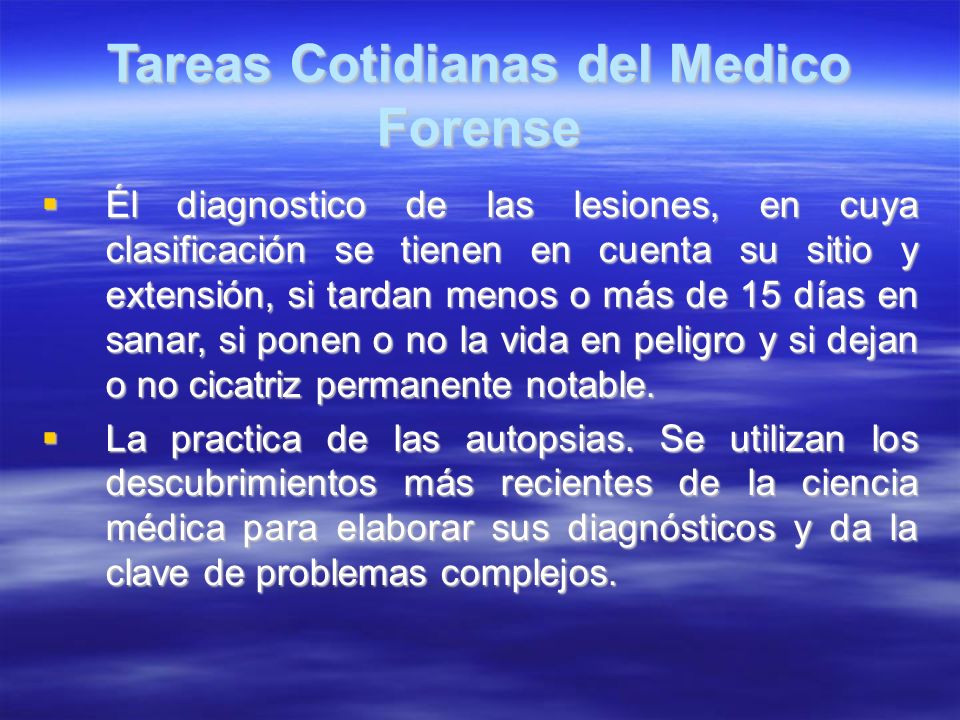 Tareas Cotidianas del Medico Forense

▪ Él diagnostico de las lesiones, en cuya clasificación se tienen en cuenta su sitio y extensión, si tardan menos o más de 15 días en sanar, si ponen o no la vida en peligro y si dejan o no cicatriz permanente notable.

▪ La practica de las autopsias. Se utilizan los descubrimientos más recientes de la ciencia médica para elaborar sus diagnósticos y da la clave de problemas complejos.